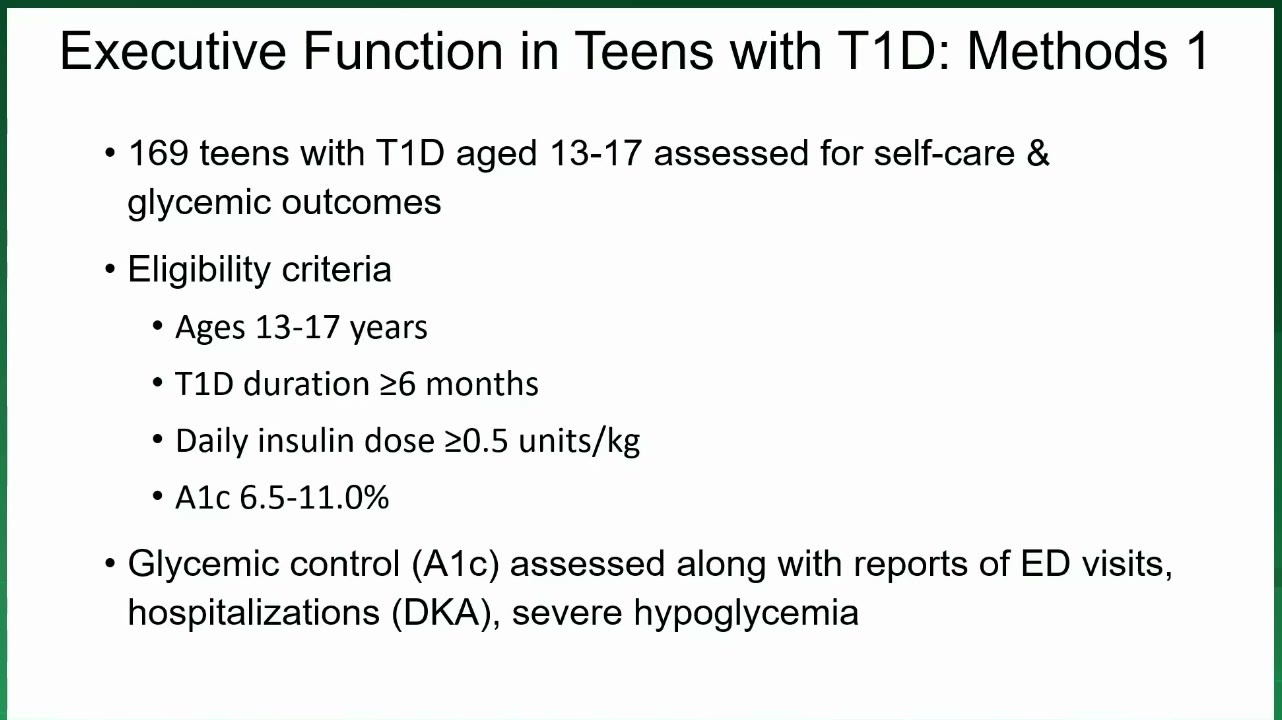 Executive Function in Teens with T1D: Methods 1

• 169 teens with T1D aged 13-17 assessed for self-care & glycemic outcomes

• Eligibility criteria

• Ages 13-17 years

• T1D duration ≥6 months

• Daily insulin dose ≥0.5 units/kg

• A1c 6.5-11.0%

• Glycemic control (A1c) assessed along with reports of ED visits, hospitalizations (DKA), severe hypoglycemia